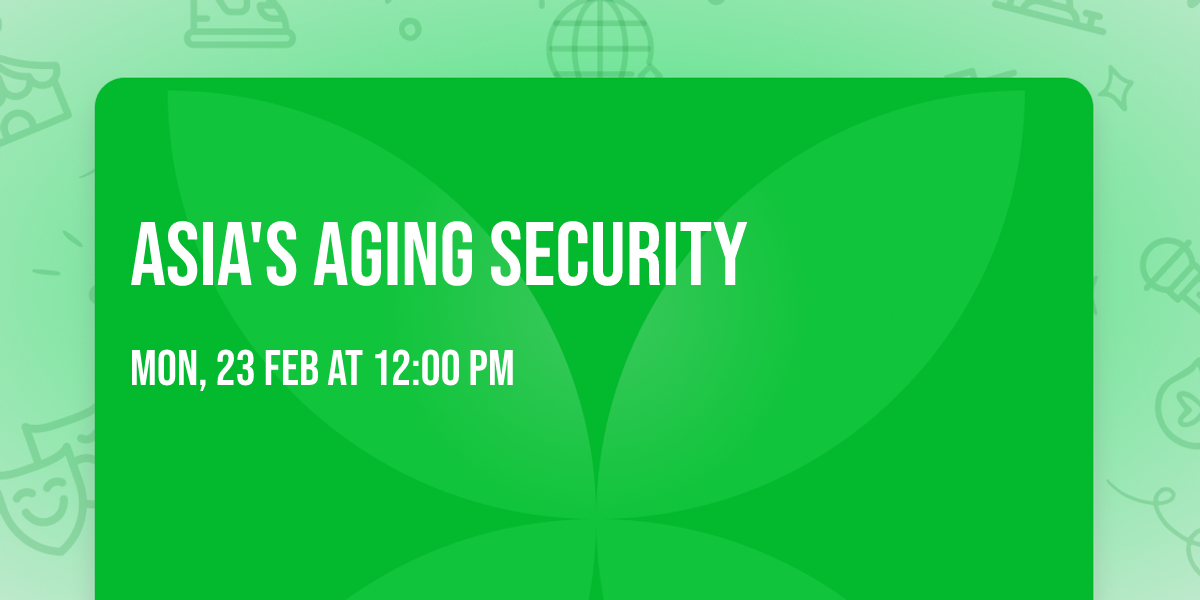 ASIA'S AGING SECURITY

MON, 23 FEB AT 12:00 PM